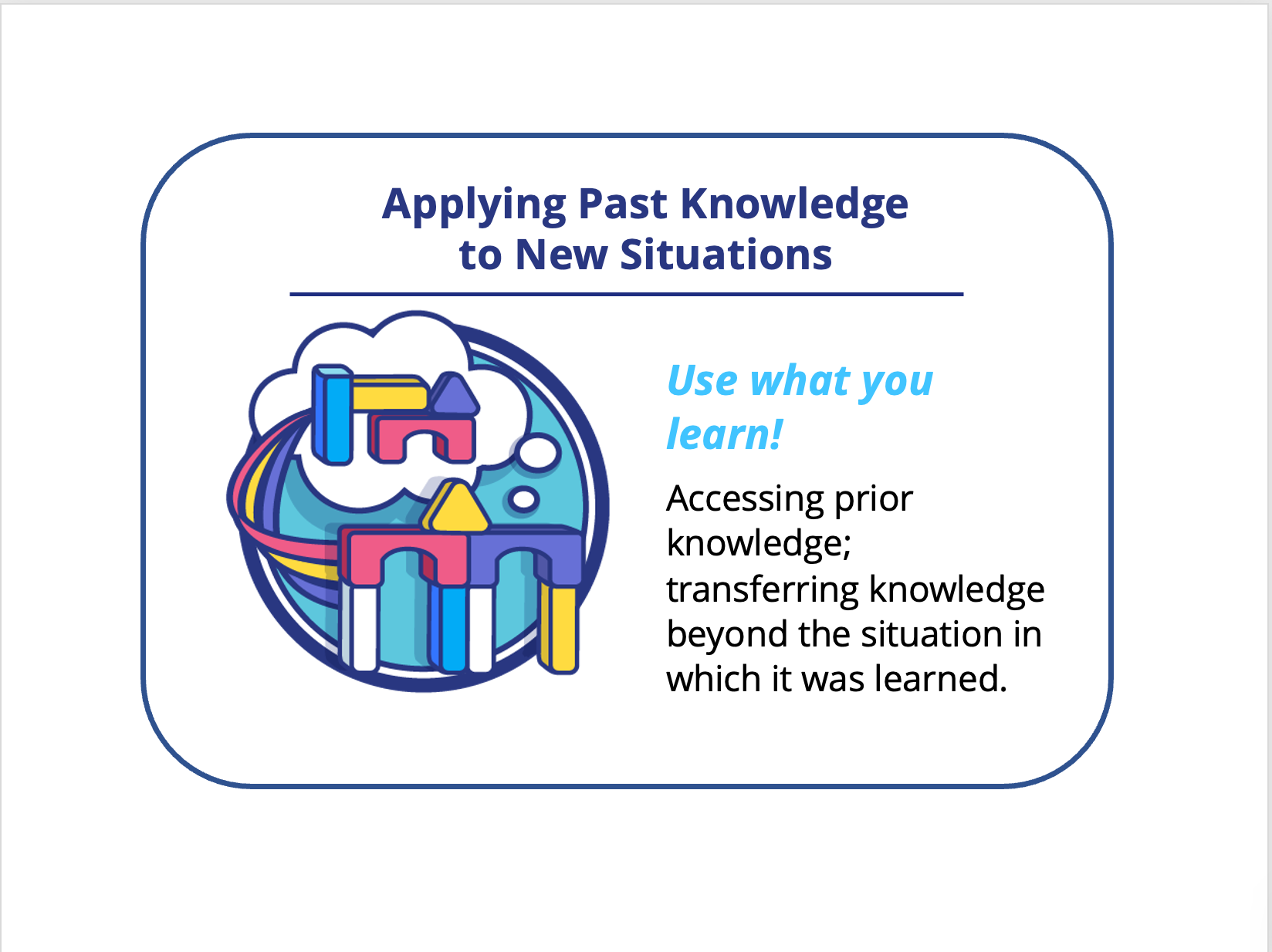 Applying Past Knowledge to New Situations

Use what you learn!

Accessing prior knowledge; transferring knowledge beyond the situation in which it was learned.